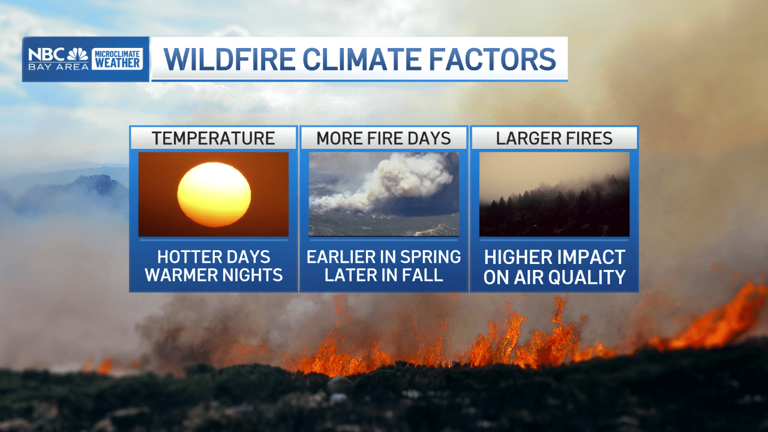 NBC BAY AREA MICROCLIMATE WEATHER

WILDFIRE CLIMATE FACTORS

TEMPERATURE

HOTTER DAYS WARMER NIGHTS

MORE FIRE DAYS

EARLIER IN SPRING LATER IN FALL

LARGER FIRES

HIGHER IMPACT ON AIR QUALITY